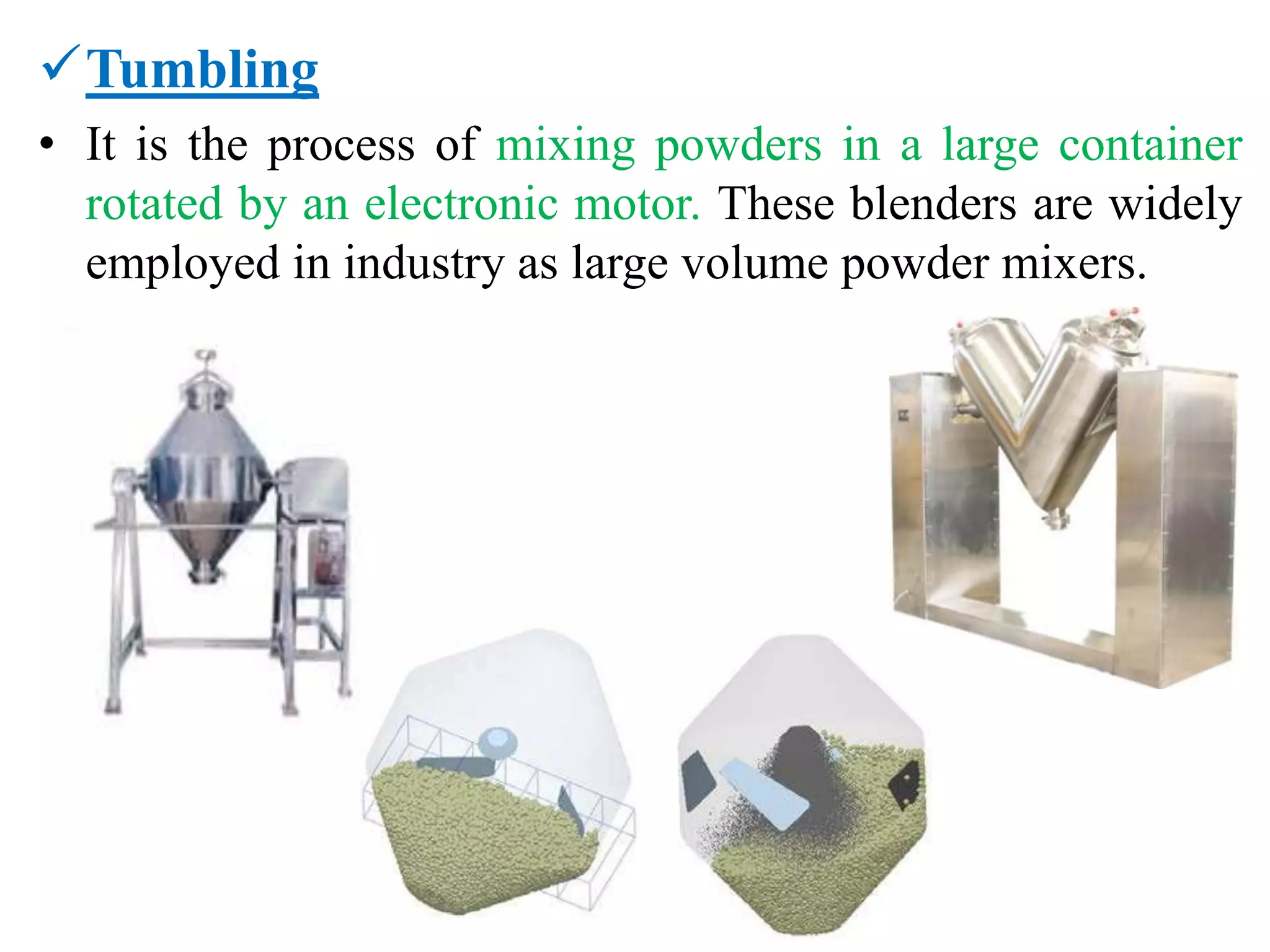 ✓ Tumbling

• It is the process of mixing powders in a large container rotated by an electronic motor. These blenders are widely employed in industry as large volume powder mixers.